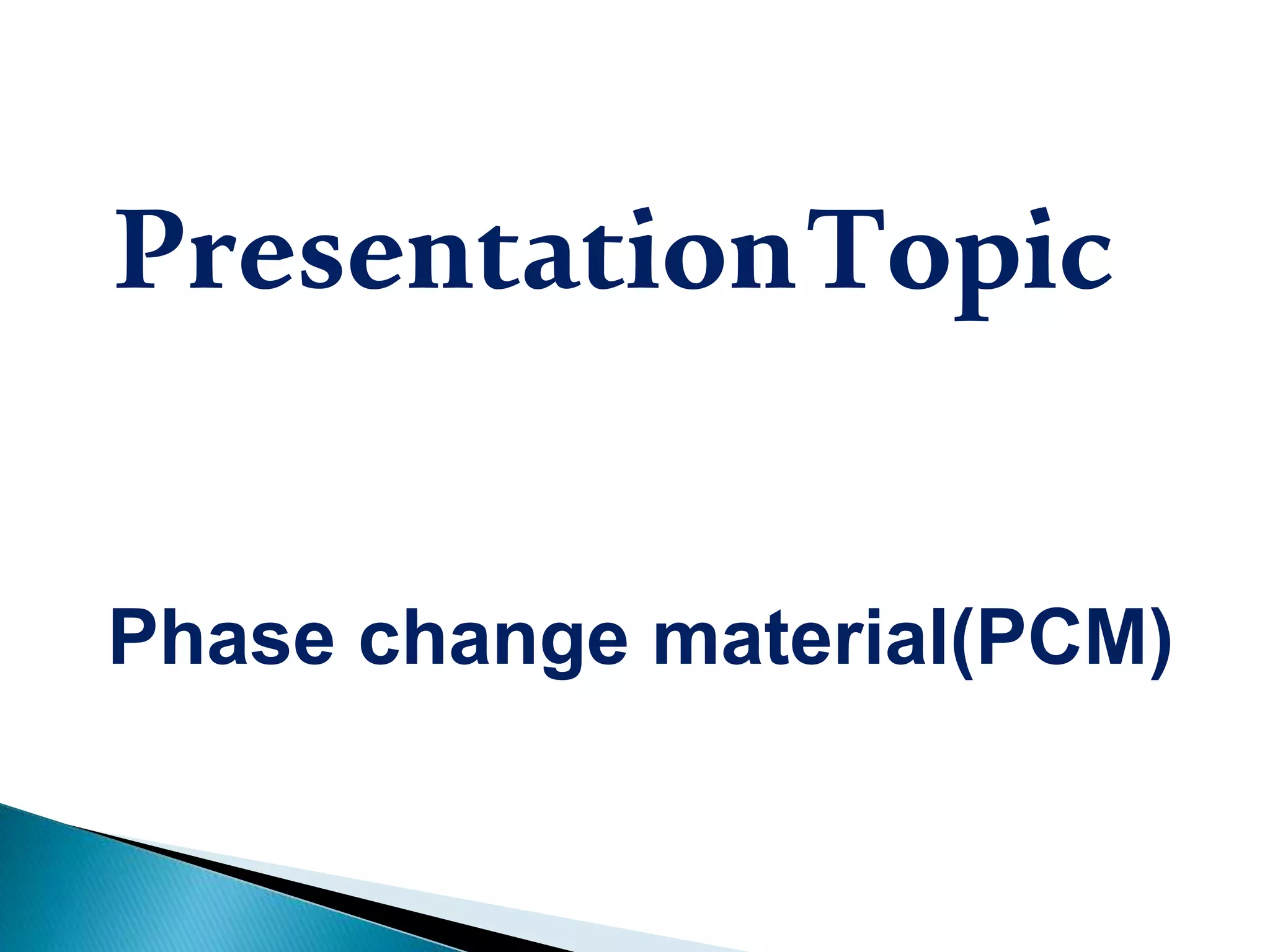 Presentation Topic

Phase change material(PCM)